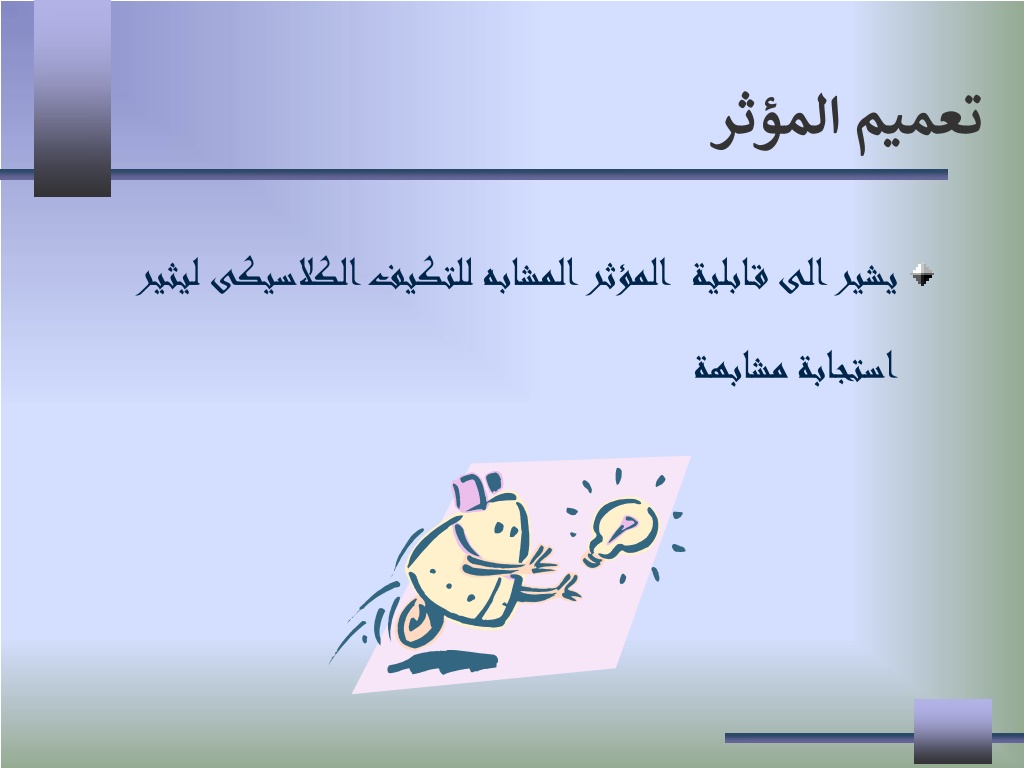 تعميم المؤثر

يشير الى قابلية المؤثر المشابه للتكيف الكلاسيكى ليثير استجابة مشابهة